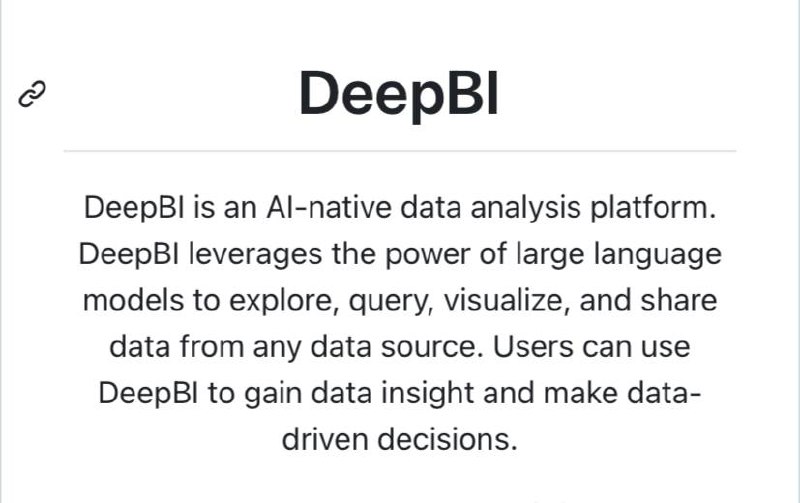 DeepBI

DeepBI is an AI-native data analysis platform. DeepBI leverages the power of large language models to explore, query, visualize, and share data from any data source. Users can use DeepBI to gain data insight and make data-driven decisions.